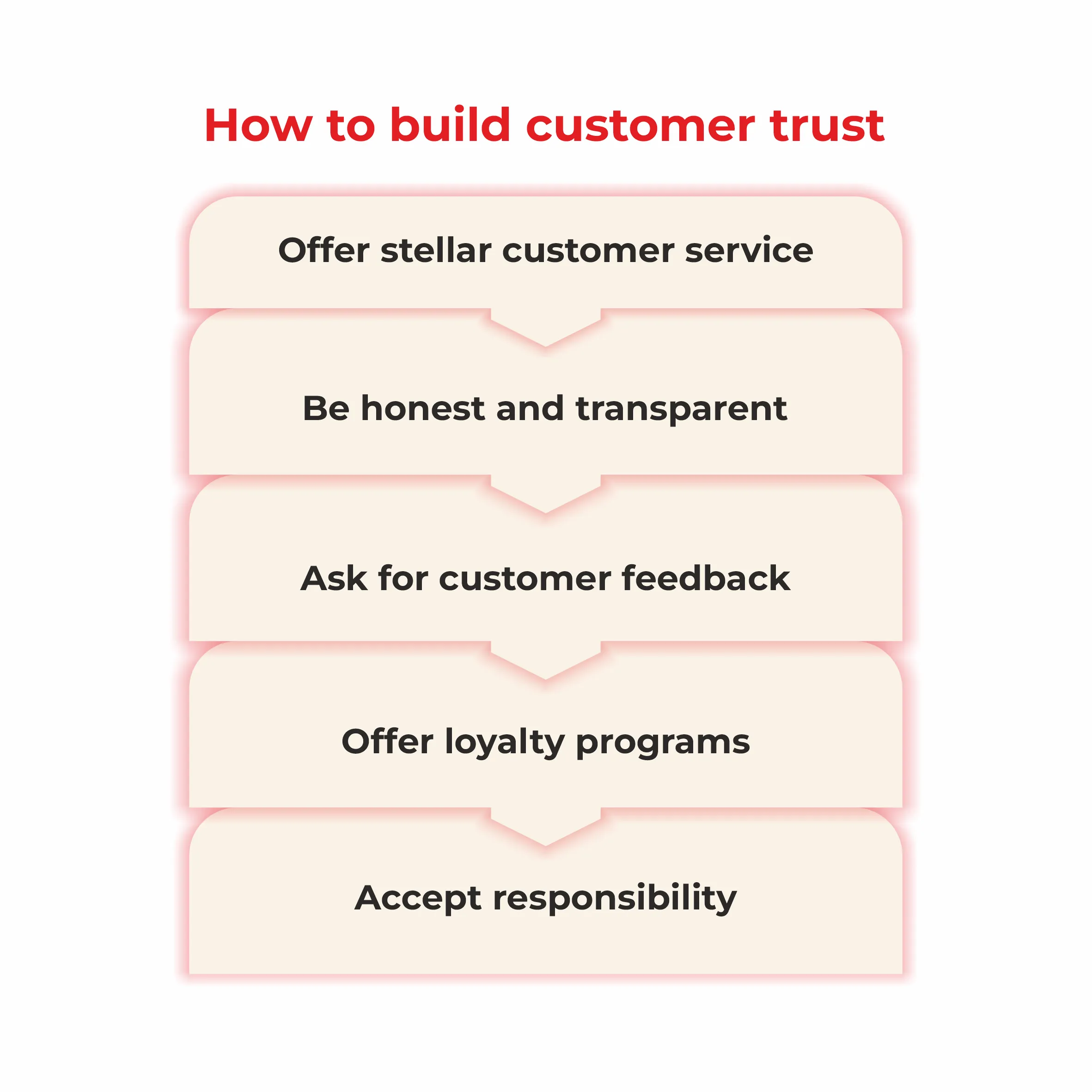 How to build customer trust

Offer stellar customer service

Be honest and transparent

Ask for customer feedback

Offer loyalty programs

Accept responsibility